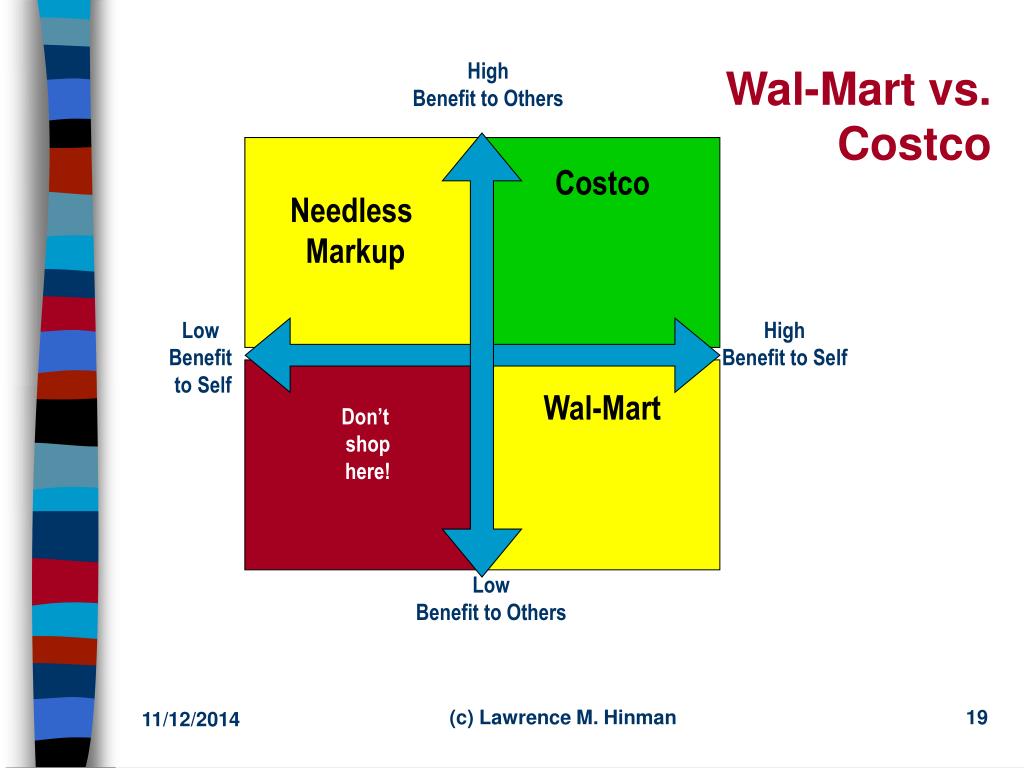 Wal-Mart vs. Costco

High
Benefit to Others

Needless Markup

Costco

Low
Benefit
to Self

High
Benefit to Self

Don't shop here!

Wal-Mart

Low
Benefit to Others

11/12/2014

(c) Lawrence M. Hinman

19